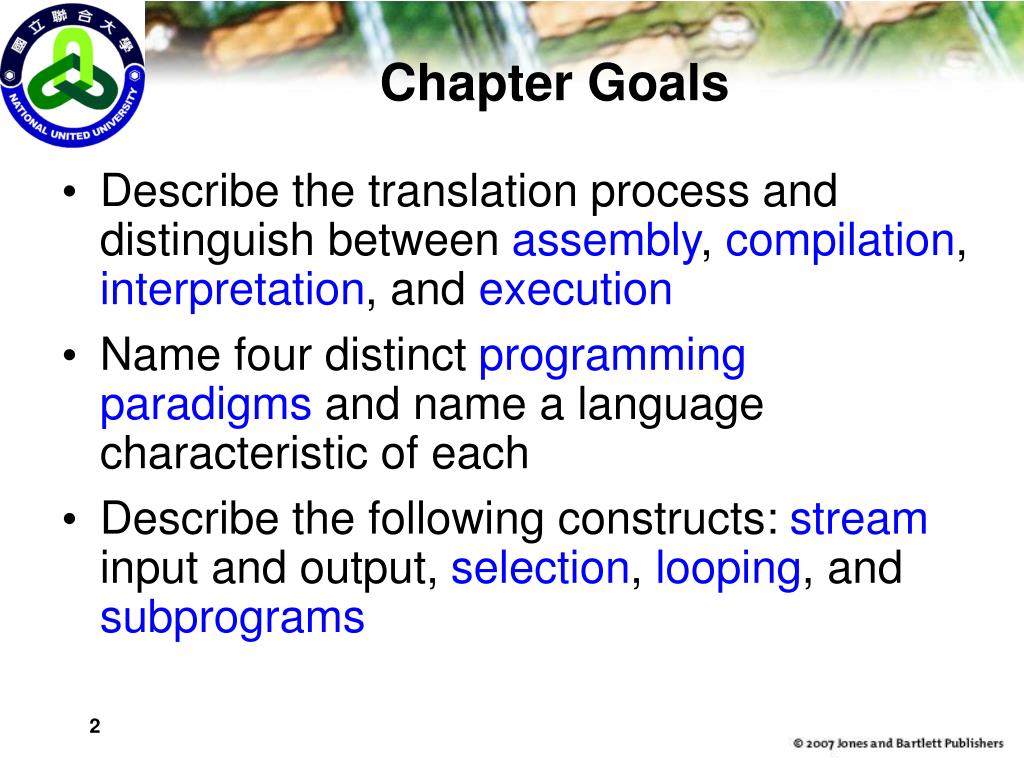 國立聯合大學
NATIONAL UNITED UNIVERSITY

Chapter Goals

• Describe the translation process and distinguish between assembly, compilation, interpretation, and execution
• Name four distinct programming paradigms and name a language characteristic of each
• Describe the following constructs: stream input and output, selection, looping, and subprograms

2

© 2007 Jones and Bartlett Publishers